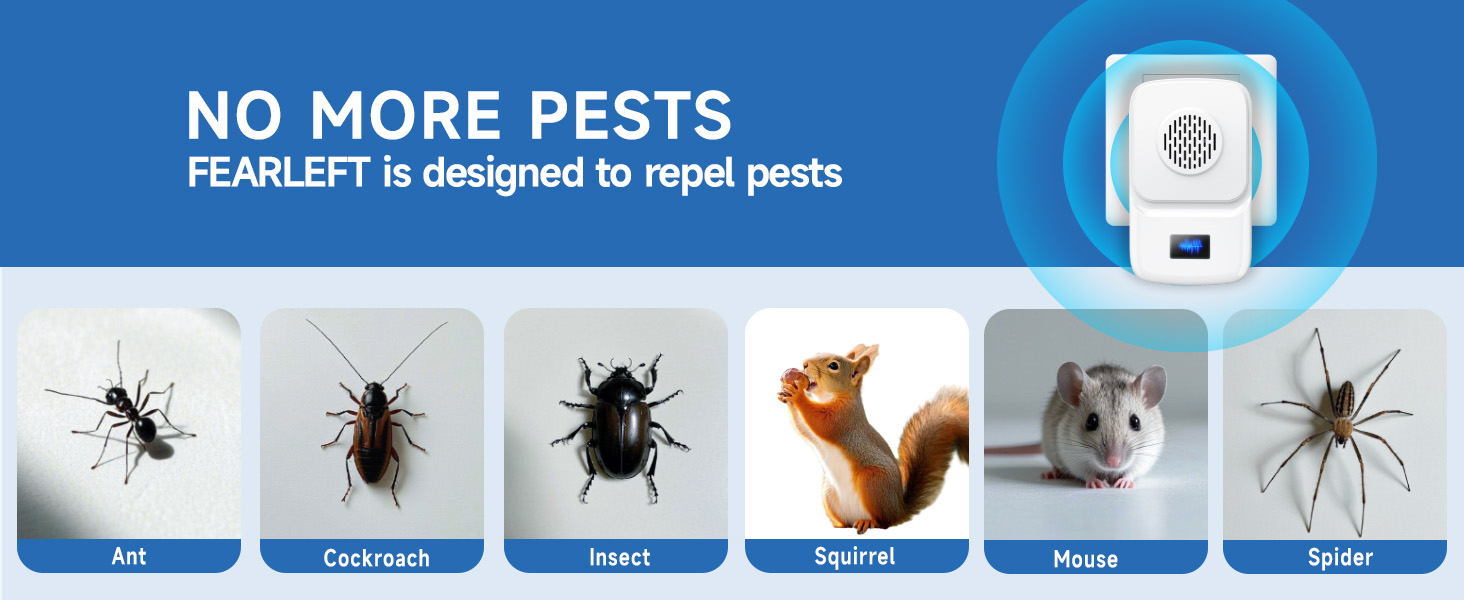 NO MORE PESTS
FEARLEFT is designed to repel pests

Ant

Cockroach

Insect

Squirrel

Mouse

Spider